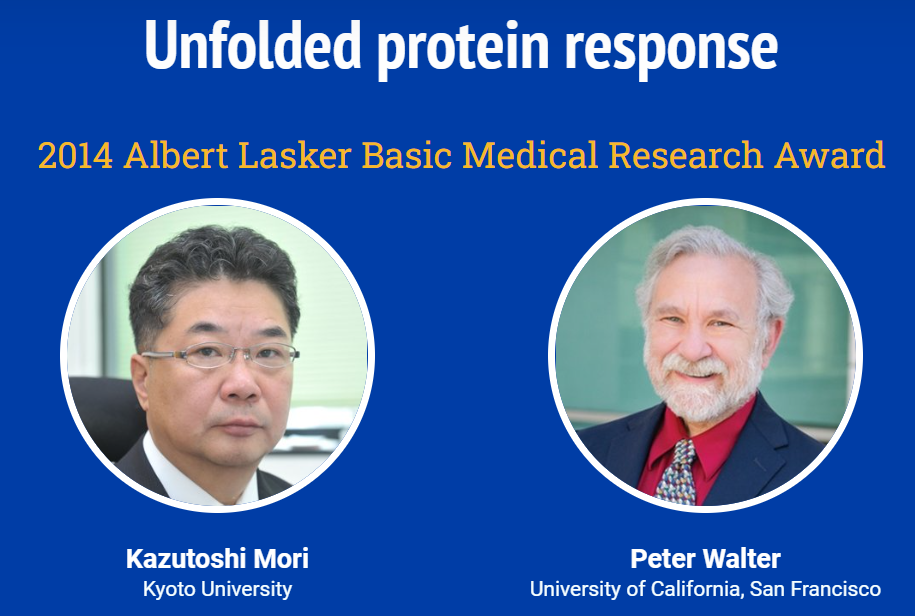 Unfolded protein response

2014 Albert Lasker Basic Medical Research Award

Kazutoshi Mori
Kyoto University

Peter Walter
University of California, San Francisco